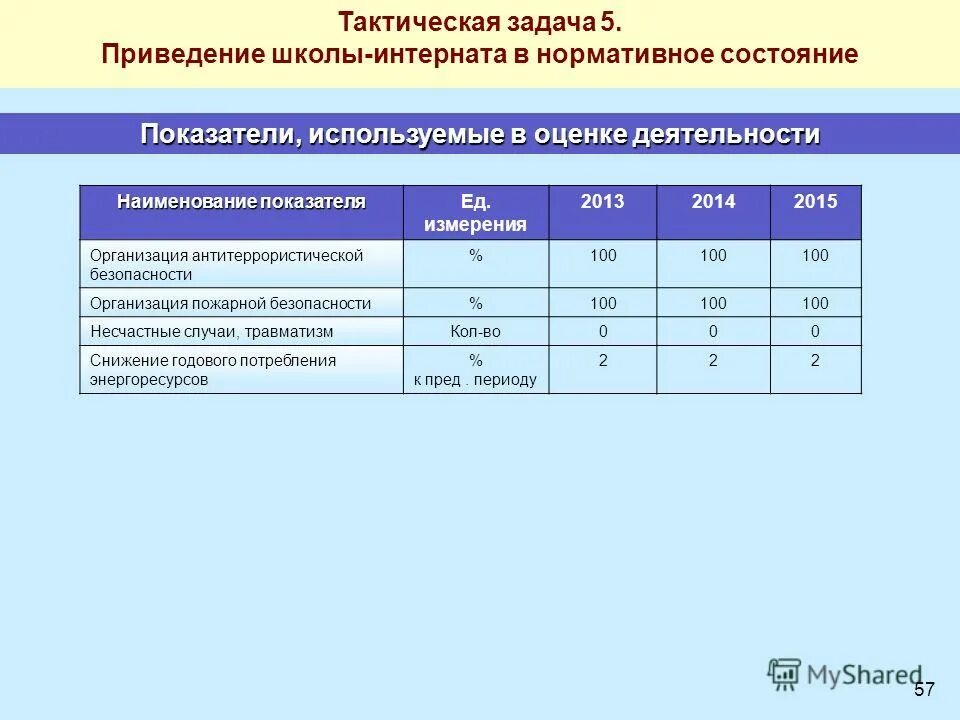 Тактическая задача 5.
Приведение школы-интерната в нормативное состояние

Показатели, используемые в оценке деятельности

| Наименование показателя | Ед. измерения | 2013 | 2014 | 2015 |
|---|---|---|---|---|
| Организация антитеррористической безопасности | % | 100 | 100 | 100 |
| Организация пожарной безопасности | % | 100 | 100 | 100 |
| Несчастные случаи, травматизм | Кол-во | 0 | 0 | 0 |
| Снижение годового потребления энергоресурсов | % к пред . периоду | 2 | 2 | 2 |

MyShared

57